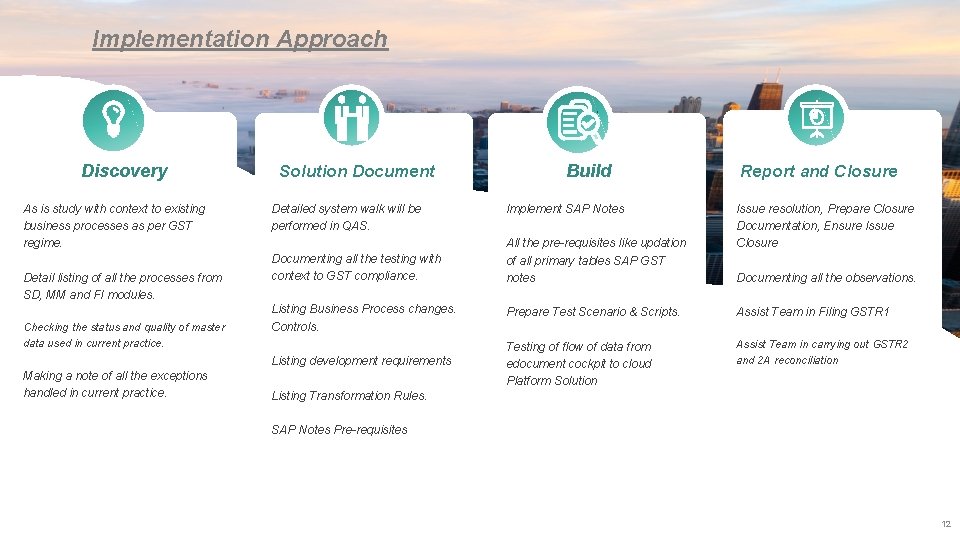 Implementation Approach

Discovery

As is study with context to existing business processes as per GST regime.

Detail listing of all the processes from SD, MM and FI modules.

Checking the status and quality of master data used in current practice.

Making a note of all the exceptions handled in current practice.

Solution Document

Detailed system walk will be performed in QAS.

Documenting all the testing with context to GST compliance.

Listing Business Process changes. Controls.

Listing development requirements

Listing Transformation Rules.

SAP Notes Pre-requisites

Build

Implement SAP Notes

All the pre-requisites like updation of all primary tables SAP GST notes

Prepare Test Scenario & Scripts.

Testing of flow of data from edocument cockpit to cloud Platform Solution

Report and Closure

Issue resolution, Prepare Closure Documentation, Ensure Issue Closure

Documenting all the observations.

Assist Team in Filing GSTR1

Assist Team in carrying out GSTR2 and 2A reconciliation

12